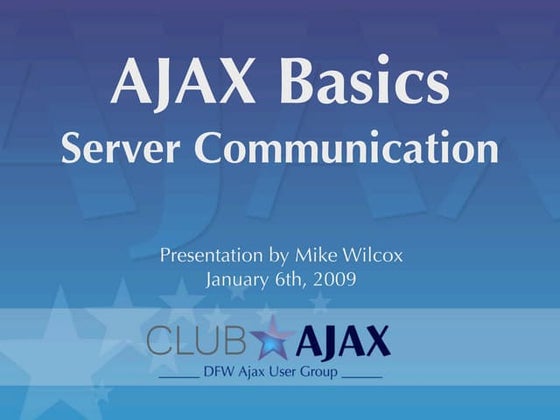 AJAX Basics
Server Communication

Presentation by Mike Wilcox
January 6th, 2009

CLUB AJAX
DFW Ajax User Group